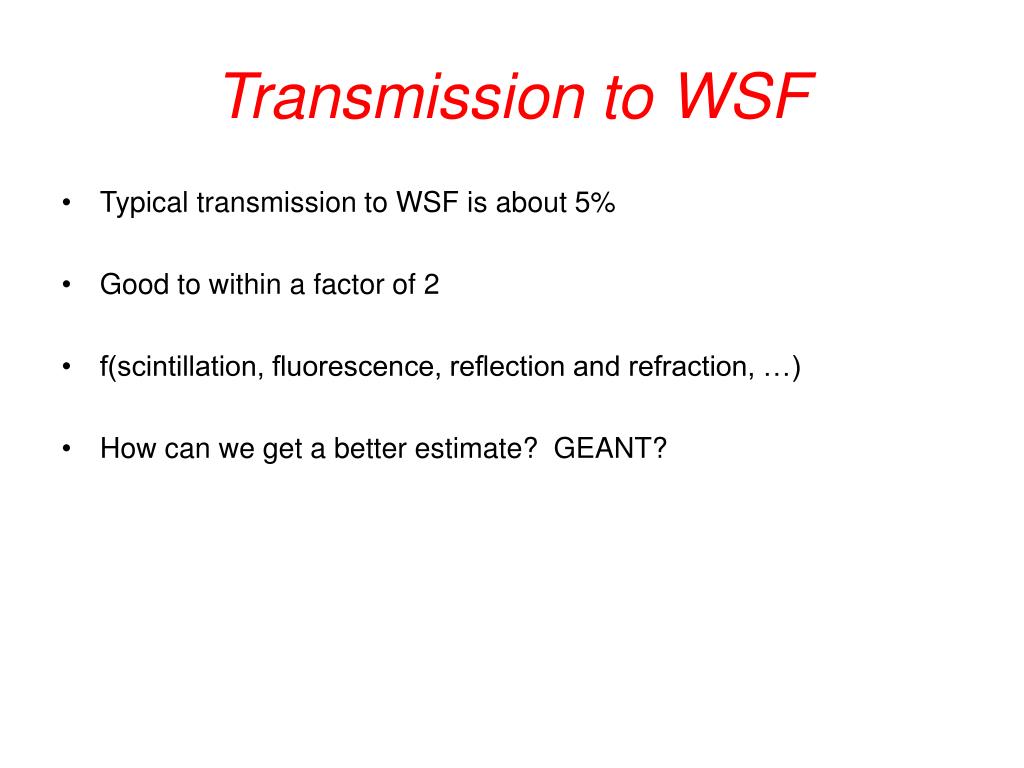 Transmission to WSF

• Typical transmission to WSF is about 5%

• Good to within a factor of 2

• f(scintillation, fluorescence, reflection and refraction, …)

• How can we get a better estimate?  GEANT?